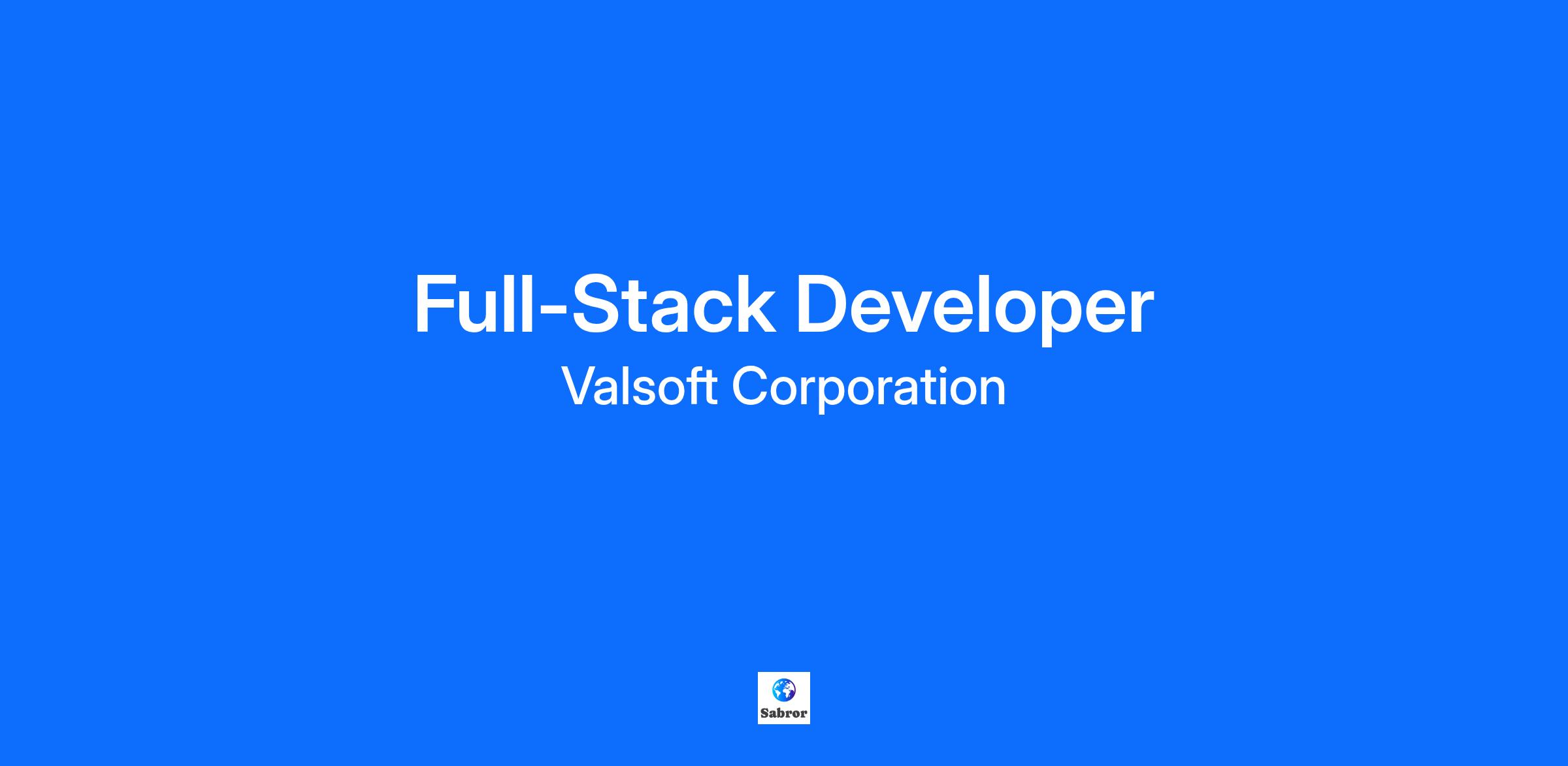 Full-Stack Developer
Valsoft Corporation

Sabror